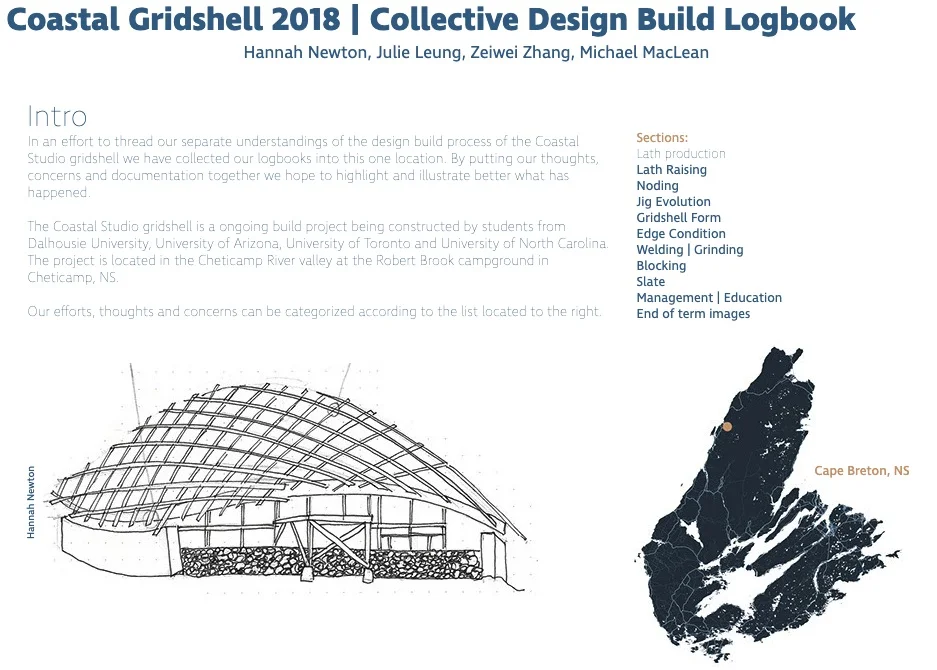 Coastal Gridshell 2018 | Collective Design Build Logbook

Hannah Newton, Julie Leung, Zeiwei Zhang, Michael MacLean

Intro

In an effort to thread our separate understandings of the design build process of the Coastal Studio gridshell we have collected our logbooks into this one location. By putting our thoughts, concerns and documentation together we hope to highlight and illustrate better what has happened.

The Coastal Studio gridshell is a ongoing build project being constructed by students from Dalhousie University, University of Arizona, University of Toronto and University of North Carolina. The project is located in the Cheticamp River valley at the Robert Brook campground in Cheticamp, NS.

Our efforts, thoughts and concerns can be categorized according to the list located to the right.

Sections:
Lath production
Lath Raising
Noding
Jig Evolution
Gridshell Form
Edge Condition
Welding | Grinding
Blocking
Slate
Management | Education
End of term images

Hannah Newton

Cape Breton, NS